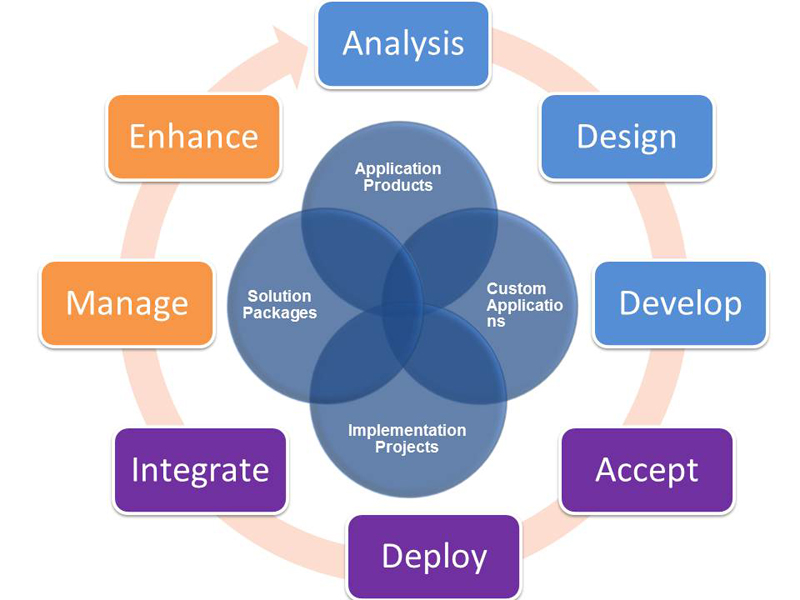 Analysis

Design

Develop

Accept

Deploy

Integrate

Manage

Enhance

Application Products

Custom Applications

Implementation Projects

Solution Packages